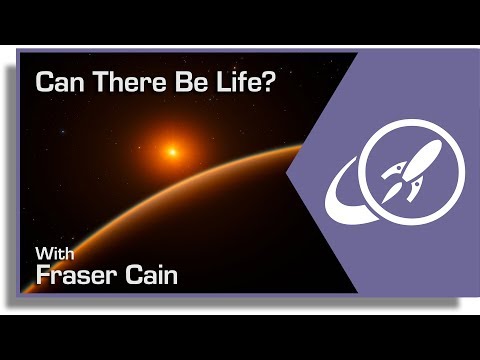 Can There Be Life?

With
Fraser Cain